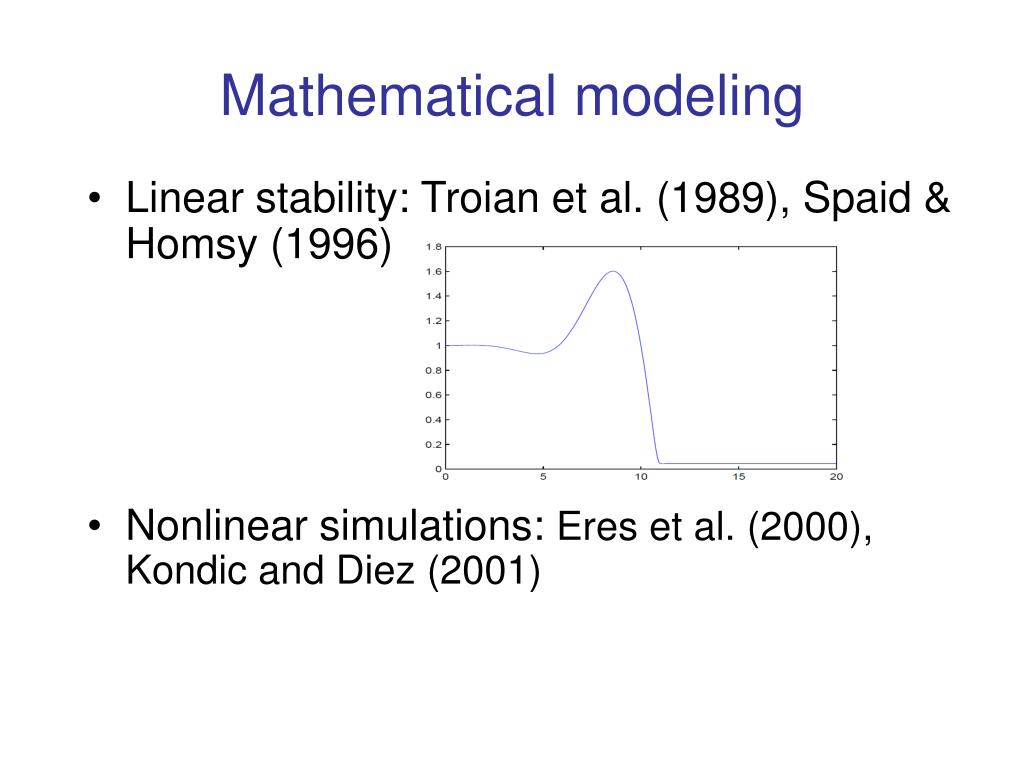 Mathematical modeling

• Linear stability: Troian et al. (1989), Spaid & Homsy (1996)

1.8
1.6
1.4
1.2
1
0.8
0.6
0.4
0.2
0
0 5 10 15 20

• Nonlinear simulations: Eres et al. (2000), Kondic and Diez (2001)